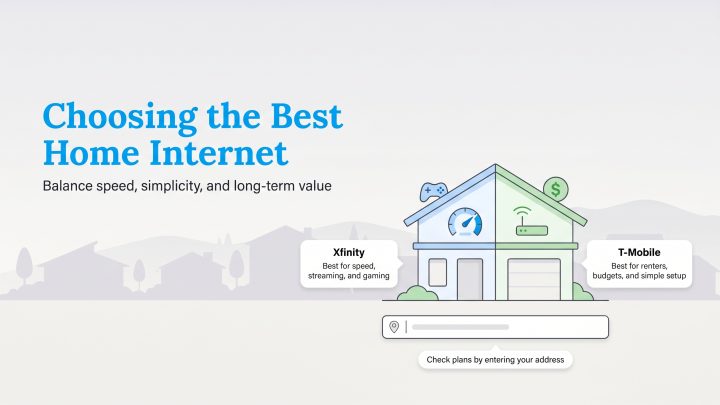 Choosing the Best Home Internet

Balance speed, simplicity, and long-term value

Xfinity
Best for speed, streaming, and gaming

T-Mobile
Best for renters, budgets, and simple setup

Check plans by entering your address